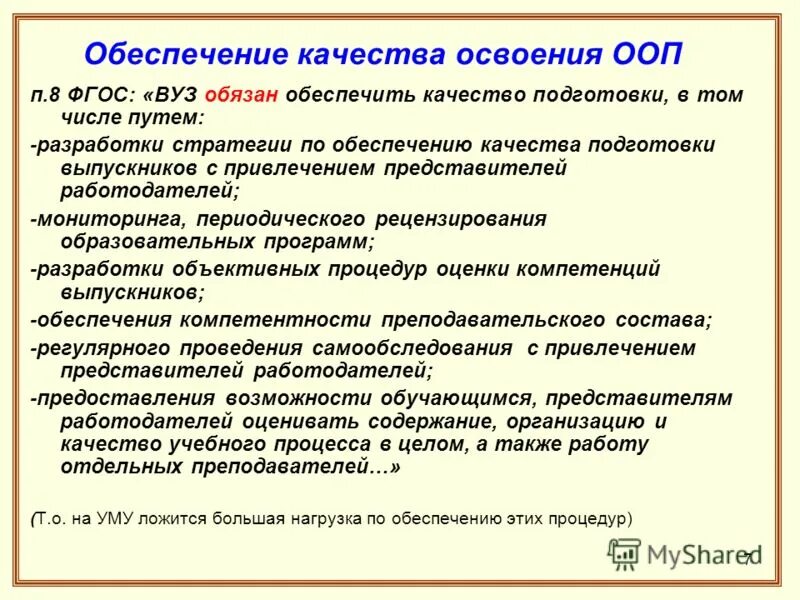 Обеспечение качества освоения ООП

п.8 ФГОС: «ВУЗ обязан обеспечить качество подготовки, в том числе путем:

-разработки стратегии по обеспечению качества подготовки выпускников с привлечением представителей работодателей;

-мониторинга, периодического рецензирования образовательных программ;

-разработки объективных процедур оценки компетенций выпускников;

-обеспечения компетентности преподавательского состава;

-регулярного проведения самообследования с привлечением представителей работодателей;

-предоставления возможности обучающимся, представителям работодателей оценивать содержание, организацию и качество учебного процесса в целом, а также работу отдельных преподавателей…»

(Т.о. на УМУ ложится большая нагрузка по обеспечению этих процедур)

MyShared

7